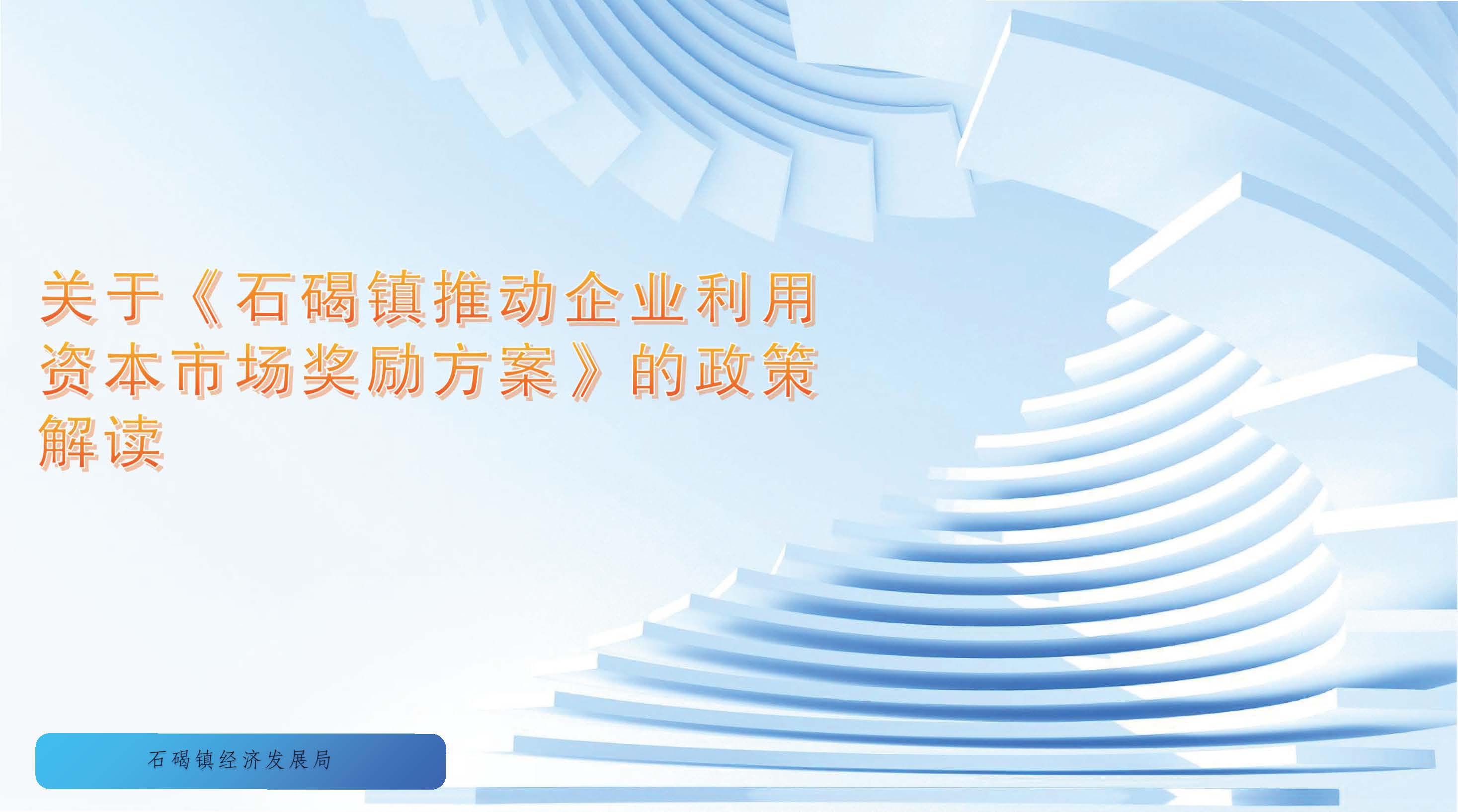 关于《石碣镇推动企业利用资本市场奖励方案》的政策解读

石碣镇经济发展局